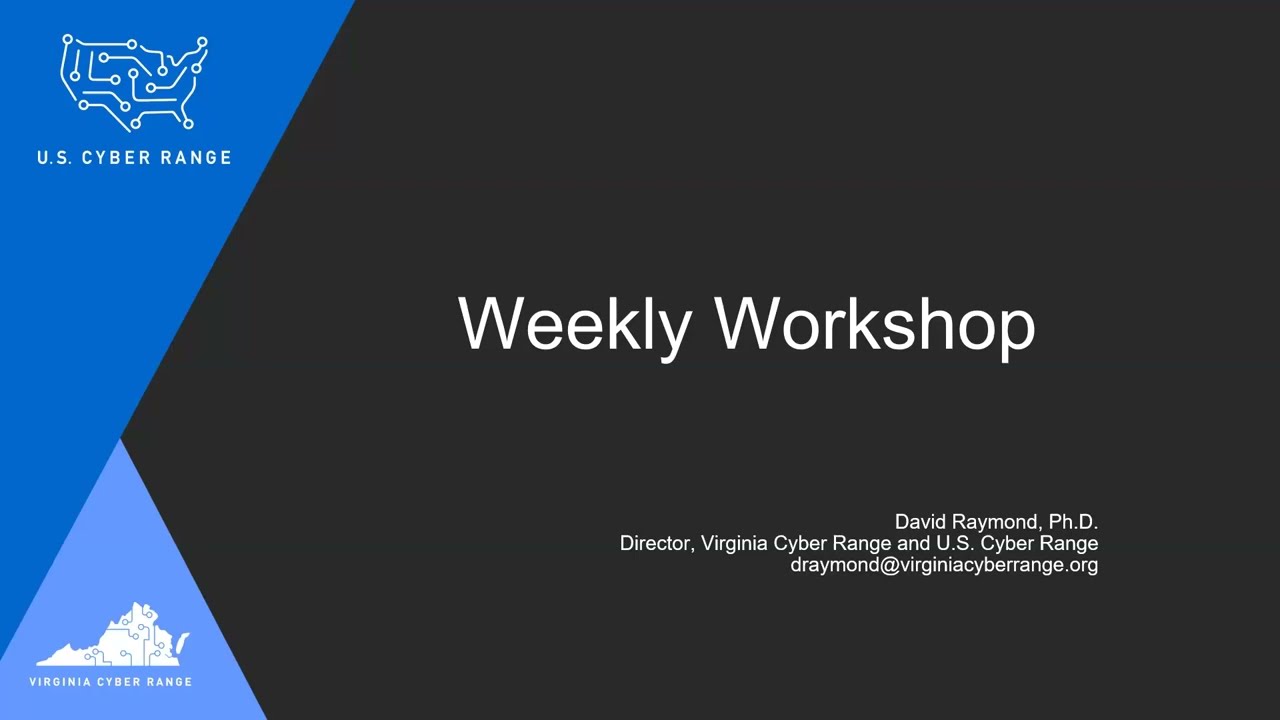 U.S. CYBER RANGE

Weekly Workshop

David Raymond, Ph.D.
Director, Virginia Cyber Range and U.S. Cyber Range
draymond@virginiacyberrange.org

VIRGINIA CYBER RANGE